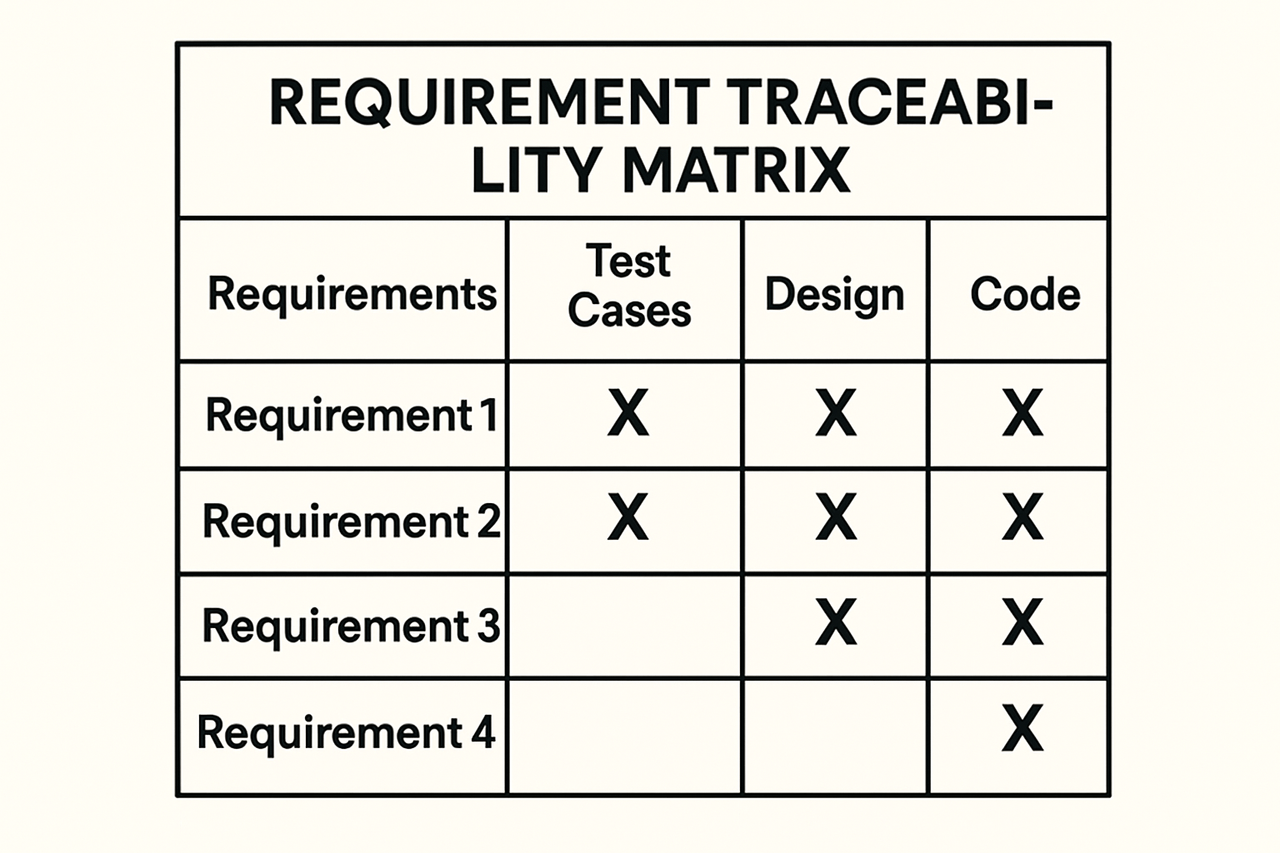 REQUIREMENT TRACEABILITY MATRIX

| Requirements | Test Cases | Design | Code |
|---|---|---|---|
| Requirement 1 | X | X | X |
| Requirement 2 | X | X | X |
| Requirement 3 | | X | X |
| Requirement 4 | | | X |